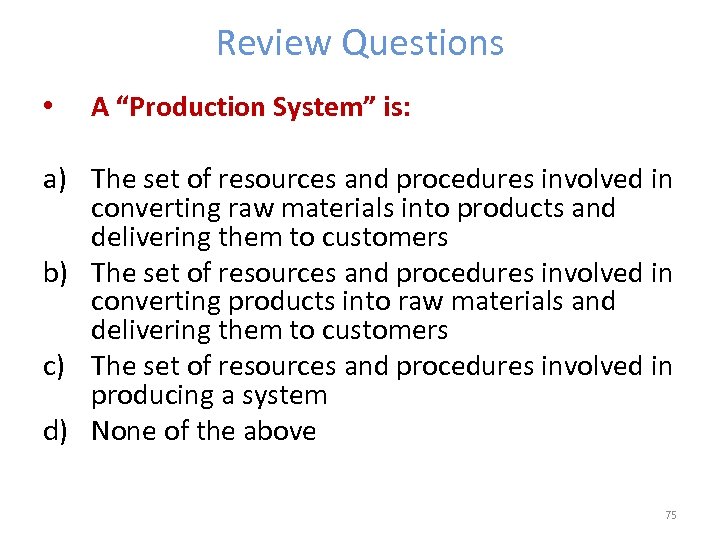 Review Questions

• A “Production System” is:

a) The set of resources and procedures involved in converting raw materials into products and delivering them to customers
b) The set of resources and procedures involved in converting products into raw materials and delivering them to customers
c) The set of resources and procedures involved in producing a system
d) None of the above

75